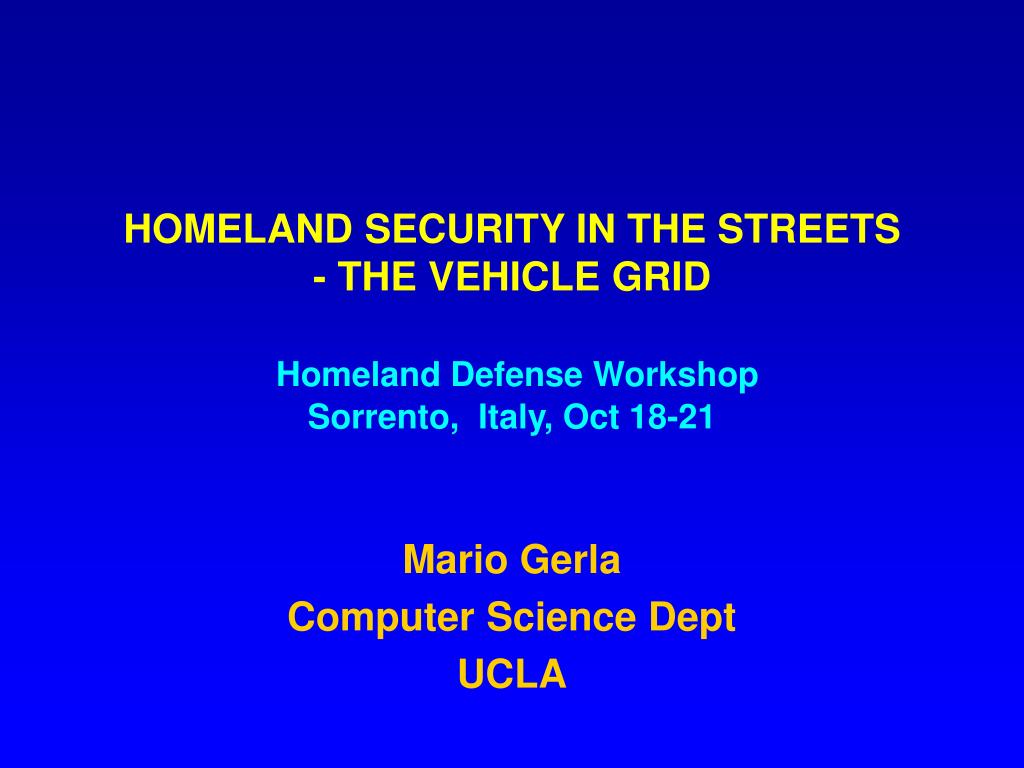 HOMELAND SECURITY IN THE STREETS
- THE VEHICLE GRID

Homeland Defense Workshop
Sorrento, Italy, Oct 18-21

Mario Gerla
Computer Science Dept
UCLA